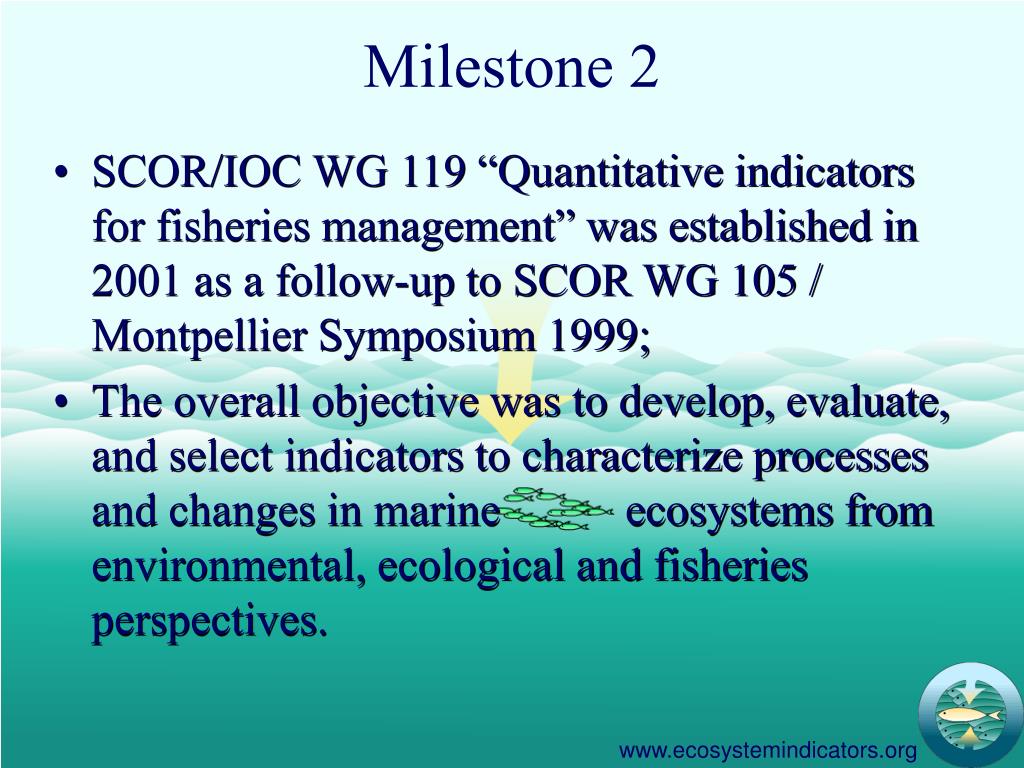 Milestone 2

• SCOR/IOC WG 119 “Quantitative indicators for fisheries management” was established in 2001 as a follow-up to SCOR WG 105 / Montpellier Symposium 1999;

• The overall objective was to develop, evaluate, and select indicators to characterize processes and changes in marine ecosystems from environmental, ecological and fisheries perspectives.

www.ecosystemindicators.org